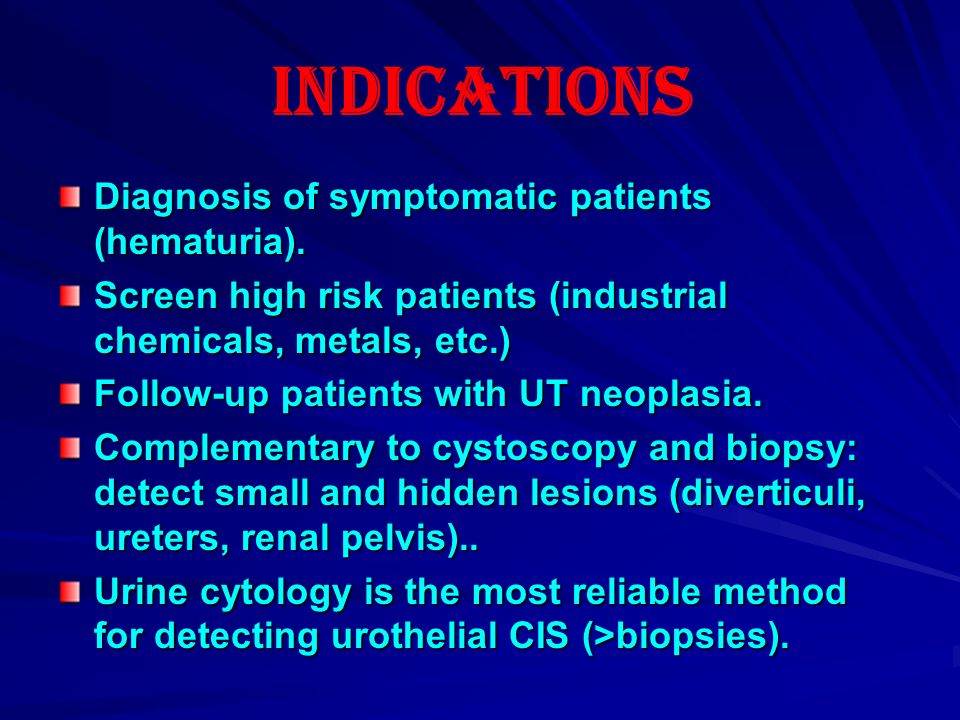 INDICATIONS

Diagnosis of symptomatic patients (hematuria).

Screen high risk patients (industrial chemicals, metals, etc.)

Follow-up patients with UT neoplasia.

Complementary to cystoscopy and biopsy: detect small and hidden lesions (diverticuli, ureters, renal pelvis)..

Urine cytology is the most reliable method for detecting urothelial CIS (>biopsies).